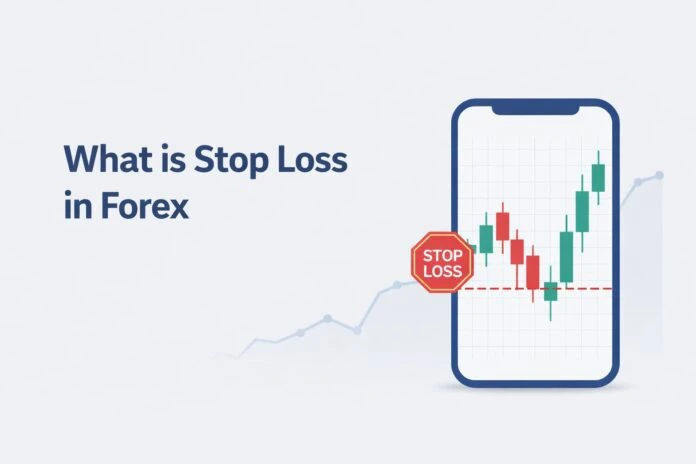 What is Stop Loss in Forex

STOP LOSS